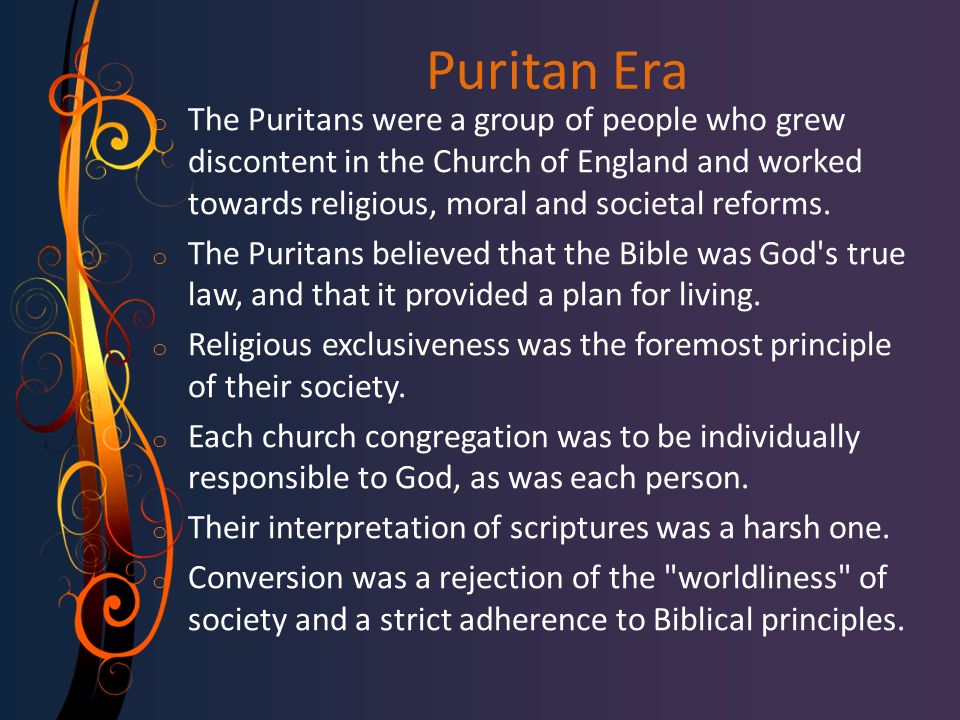 Puritan Era

o The Puritans were a group of people who grew discontent in the Church of England and worked towards religious, moral and societal reforms.

o The Puritans believed that the Bible was God's true law, and that it provided a plan for living.

o Religious exclusiveness was the foremost principle of their society.

o Each church congregation was to be individually responsible to God, as was each person.

o Their interpretation of scriptures was a harsh one.

o Conversion was a rejection of the "worldliness" of society and a strict adherence to Biblical principles.